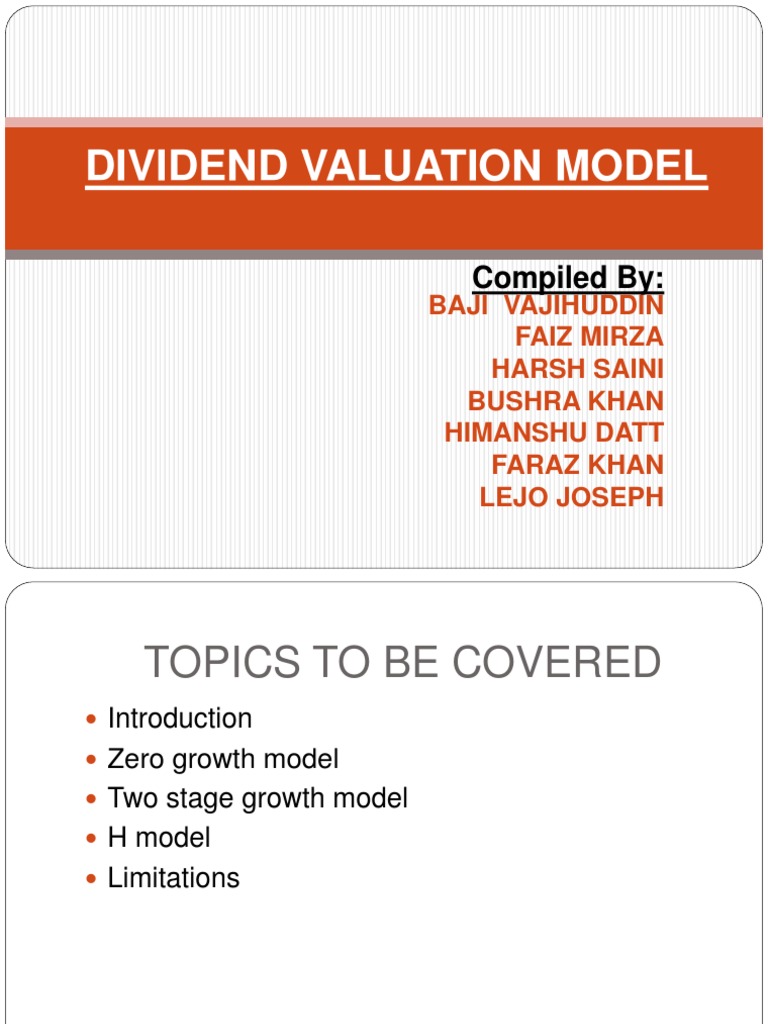 DIVIDEND VALUATION MODEL

Compiled By:
BAJI VAJIHUDDIN
FAIZ MIRZA
HARSH SAINI
BUSHRA KHAN
HIMANSHU DATT
FARAZ KHAN
LEJO JOSEPH

TOPICS TO BE COVERED

- Introduction
- Zero growth model
- Two stage growth model
- H model
- Limitations